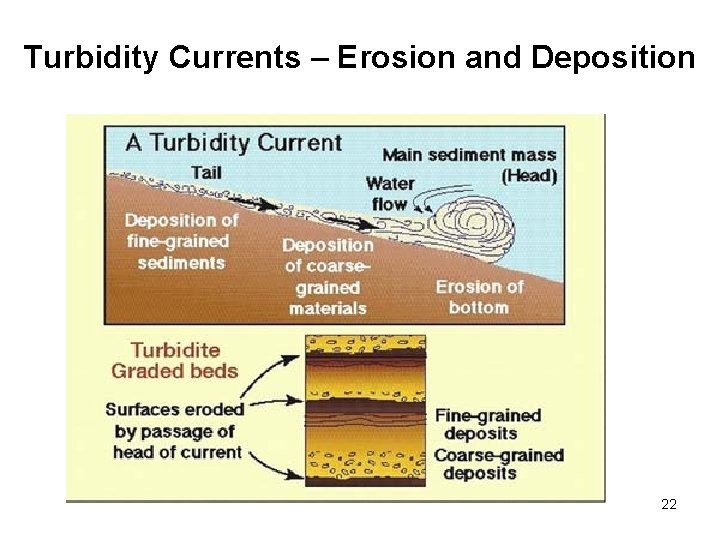 Turbidity Currents – Erosion and Deposition

A Turbidity Current

Tail

Main sediment mass (Head)

Water flow

Deposition of fine-grained sediments

Deposition of coarse-grained materials

Erosion of bottom

Turbidite Graded beds

Surfaces eroded by passage of head of current

Fine-grained deposits

Coarse-grained deposits

22